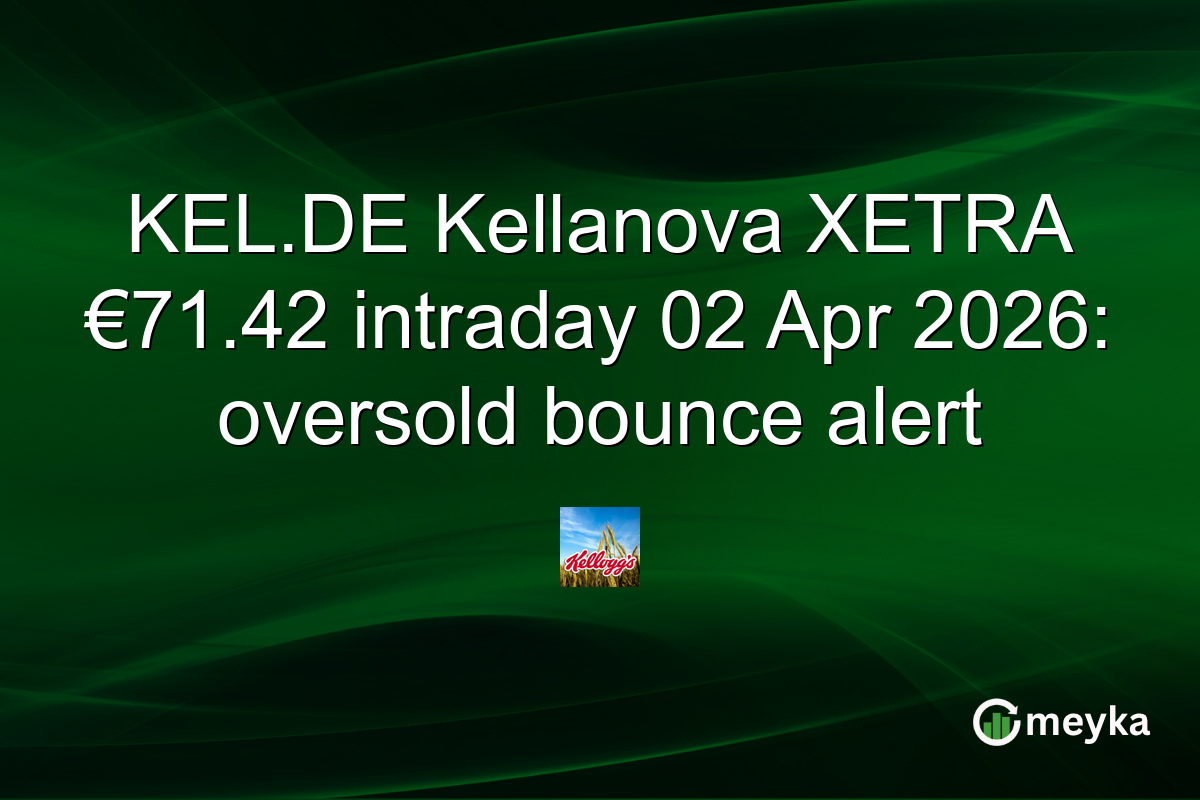 KEL.DE Kellanova XETRA €71.42 intraday 02 Apr 2026: oversold bounce alert

Kellogg's

meyka